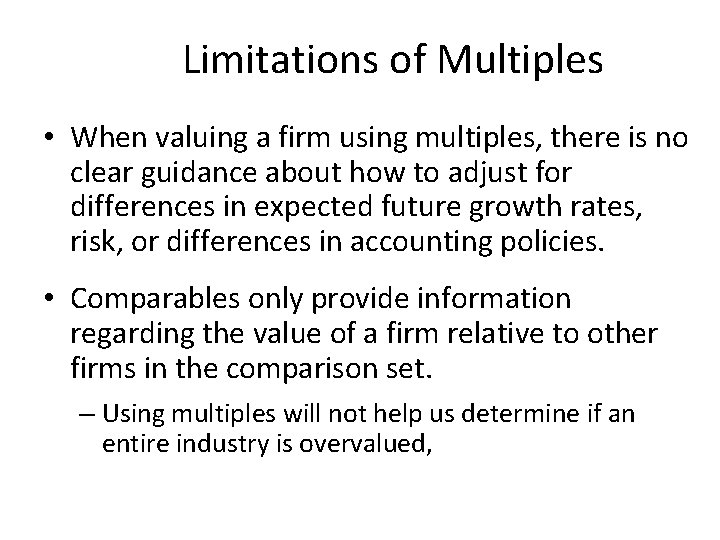 Limitations of Multiples

• When valuing a firm using multiples, there is no clear guidance about how to adjust for differences in expected future growth rates, risk, or differences in accounting policies.

• Comparables only provide information regarding the value of a firm relative to other firms in the comparison set.

– Using multiples will not help us determine if an entire industry is overvalued,